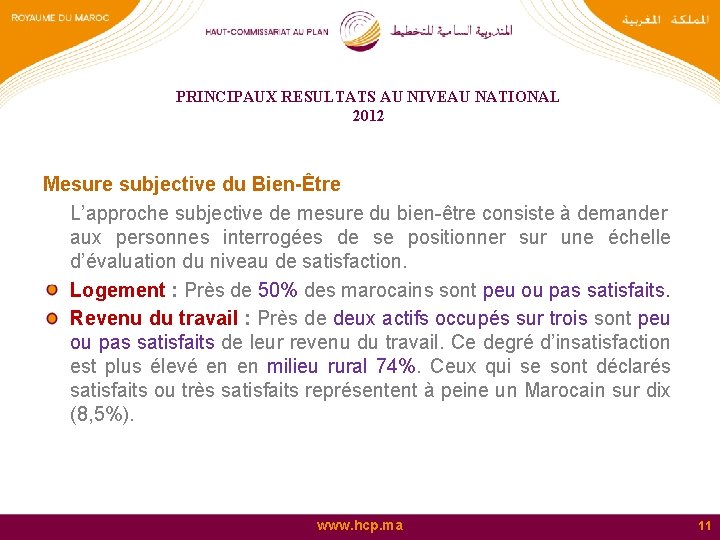 ROYAUME DU MAROC

HAUT-COMMISSARIAT AU PLAN

المندوبية السامية للتخطيط

المملكة المغربية

PRINCIPAUX RESULTATS AU NIVEAU NATIONAL
2012

Mesure subjective du Bien-Être

L'approche subjective de mesure du bien-être consiste à demander aux personnes interrogées de se positionner sur une échelle d'évaluation du niveau de satisfaction.

Logement : Près de 50% des marocains sont peu ou pas satisfaits.

Revenu du travail : Près de deux actifs occupés sur trois sont peu ou pas satisfaits de leur revenu du travail. Ce degré d'insatisfaction est plus élevé en en milieu rural 74%. Ceux qui se sont déclarés satisfaits ou très satisfaits représentent à peine un Marocain sur dix (8,5%).

www.hcp.ma

11